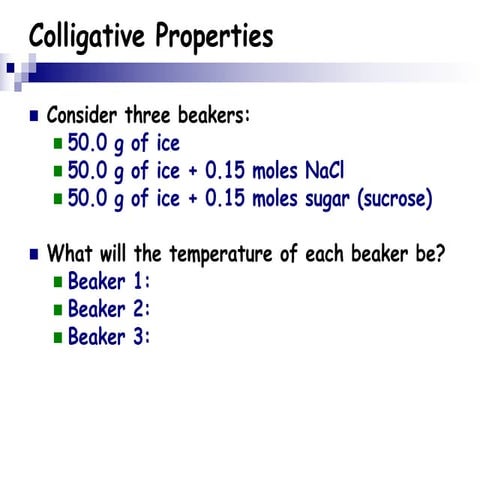 Colligative Properties

Consider three beakers:
50.0 g of ice
50.0 g of ice + 0.15 moles NaCl
50.0 g of ice + 0.15 moles sugar (sucrose)

What will the temperature of each beaker be?
Beaker 1:
Beaker 2:
Beaker 3: